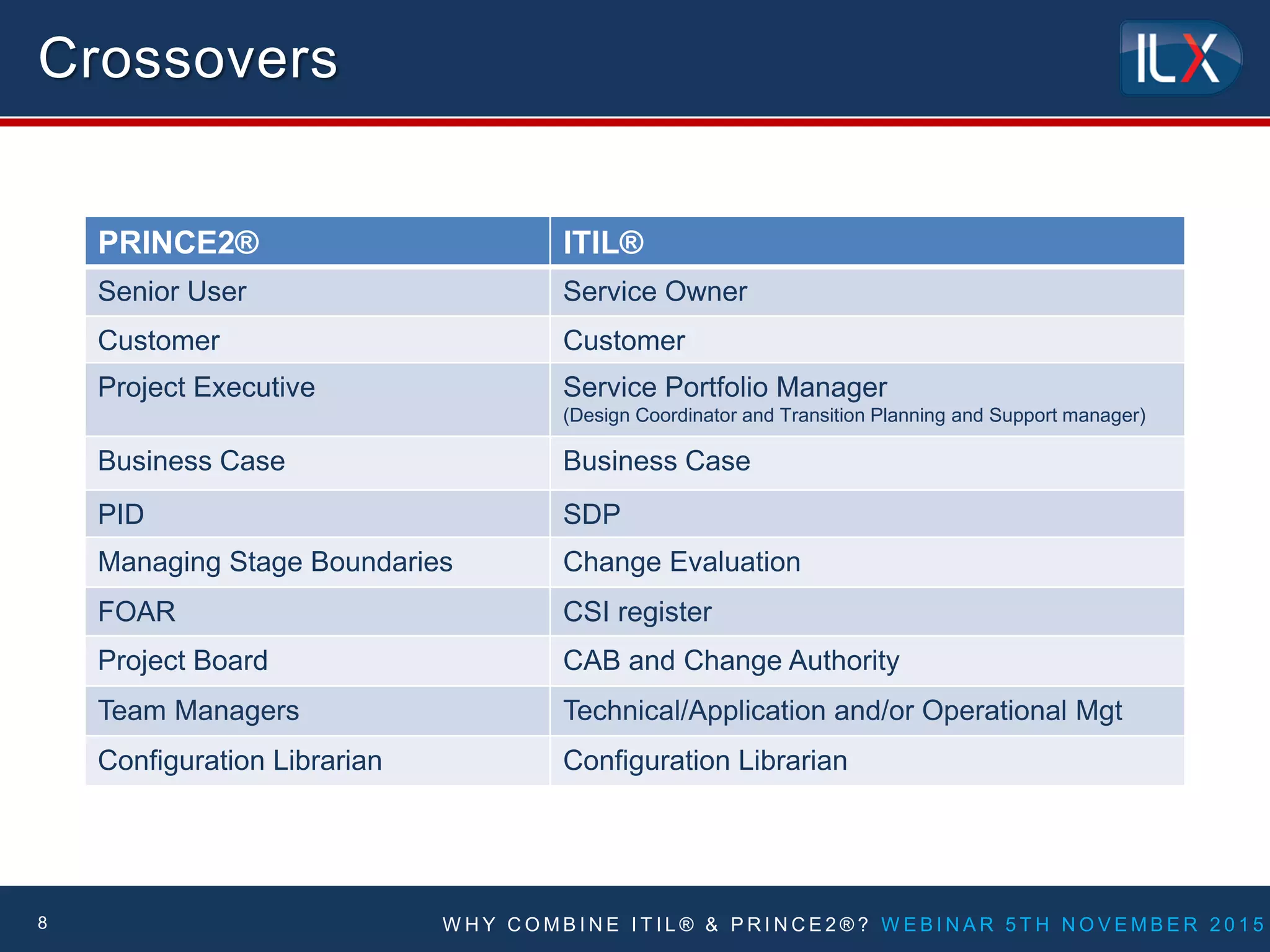 Crossovers

ILX

| PRINCE2® | ITIL® |
|---|---|
| Senior User | Service Owner |
| Customer | Customer |
| Project Executive | Service Portfolio Manager (Design Coordinator and Transition Planning and Support manager) |
| Business Case | Business Case |
| PID | SDP |
| Managing Stage Boundaries | Change Evaluation |
| FOAR | CSI register |
| Project Board | CAB and Change Authority |
| Team Managers | Technical/Application and/or Operational Mgt |
| Configuration Librarian | Configuration Librarian |

8

WHY COMBINE ITIL® & PRINCE2®? WEBINAR 5TH NOVEMBER 2015